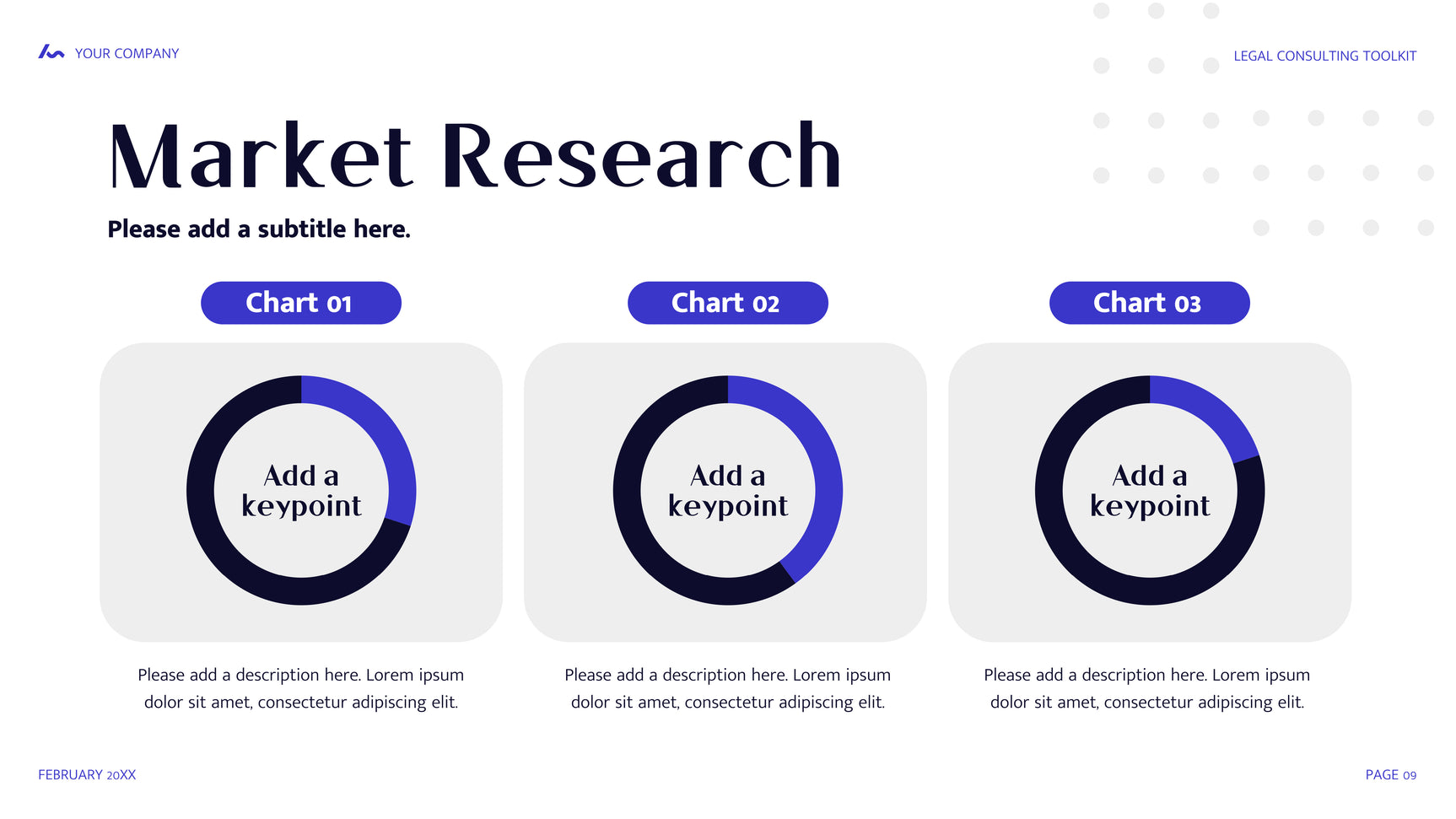 YOUR COMPANY

LEGAL CONSULTING TOOLKIT

Market Research

Please add a subtitle here.

Chart 01

Add a keypoint

Please add a description here. Lorem ipsum dolor sit amet, consectetur adipiscing elit.

Chart 02

Add a keypoint

Please add a description here. Lorem ipsum dolor sit amet, consectetur adipiscing elit.

Chart 03

Add a keypoint

Please add a description here. Lorem ipsum dolor sit amet, consectetur adipiscing elit.

FEBRUARY 20XX

PAGE 09